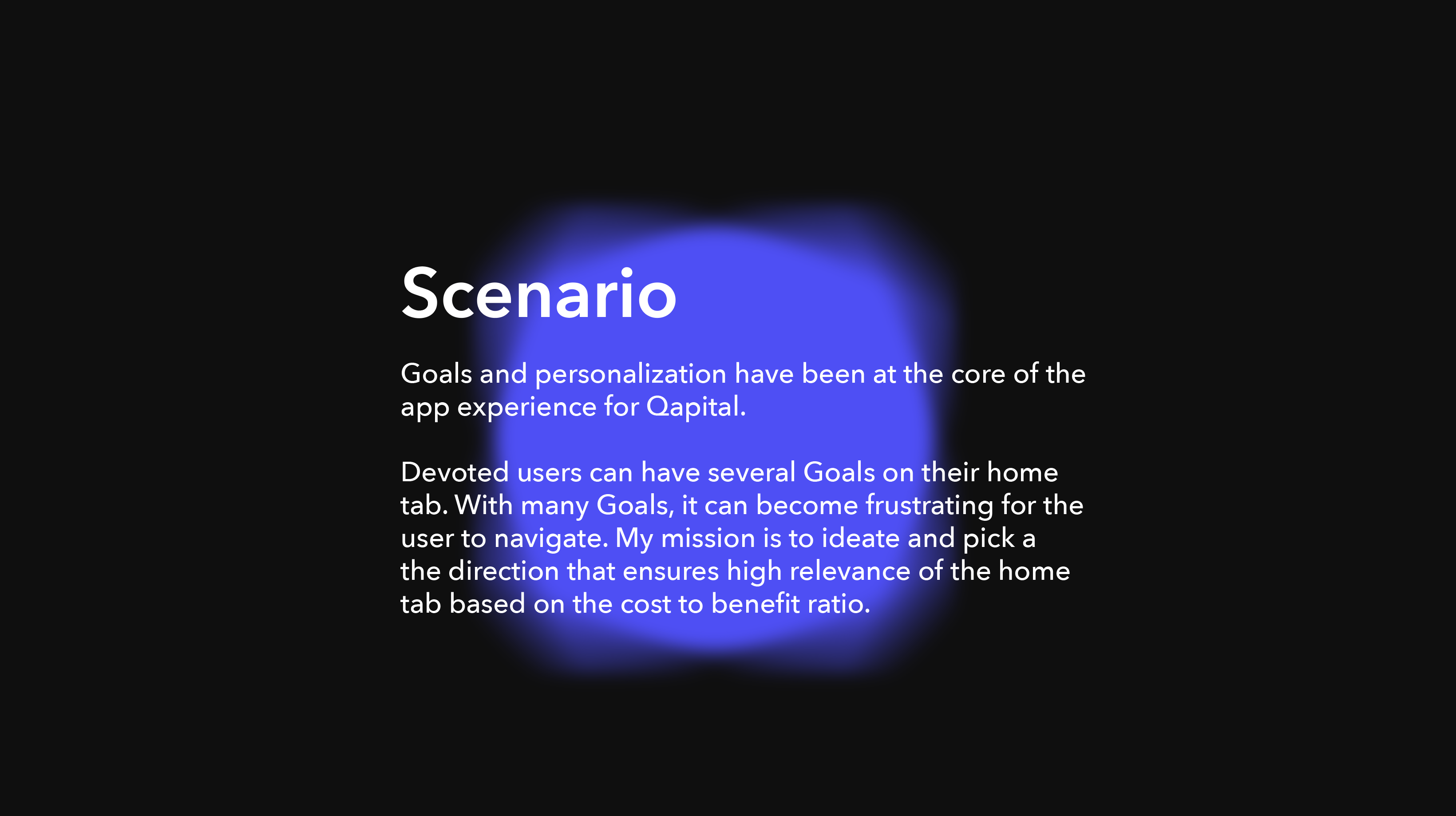 Scenario

Goals and personalization have been at the core of the app experience for Qapital.

Devoted users can have several Goals on their home tab. With many Goals, it can become frustrating for the user to navigate. My mission is to ideate and pick a the direction that ensures high relevance of the home tab based on the cost to benefit ratio.